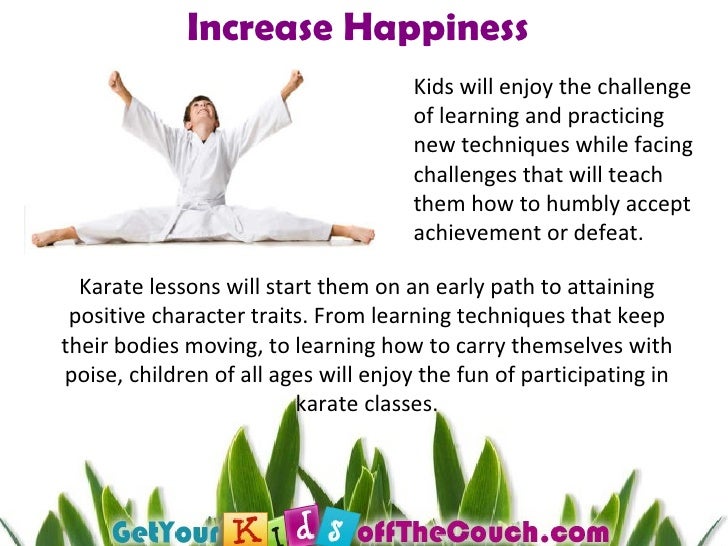 Increase Happiness

Kids will enjoy the challenge of learning and practicing new techniques while facing challenges that will teach them how to humbly accept achievement or defeat.

Karate lessons will start them on an early path to attaining positive character traits. From learning techniques that keep their bodies moving, to learning how to carry themselves with poise, children of all ages will enjoy the fun of participating in karate classes.

GetYourKidsoffTheCouch.com